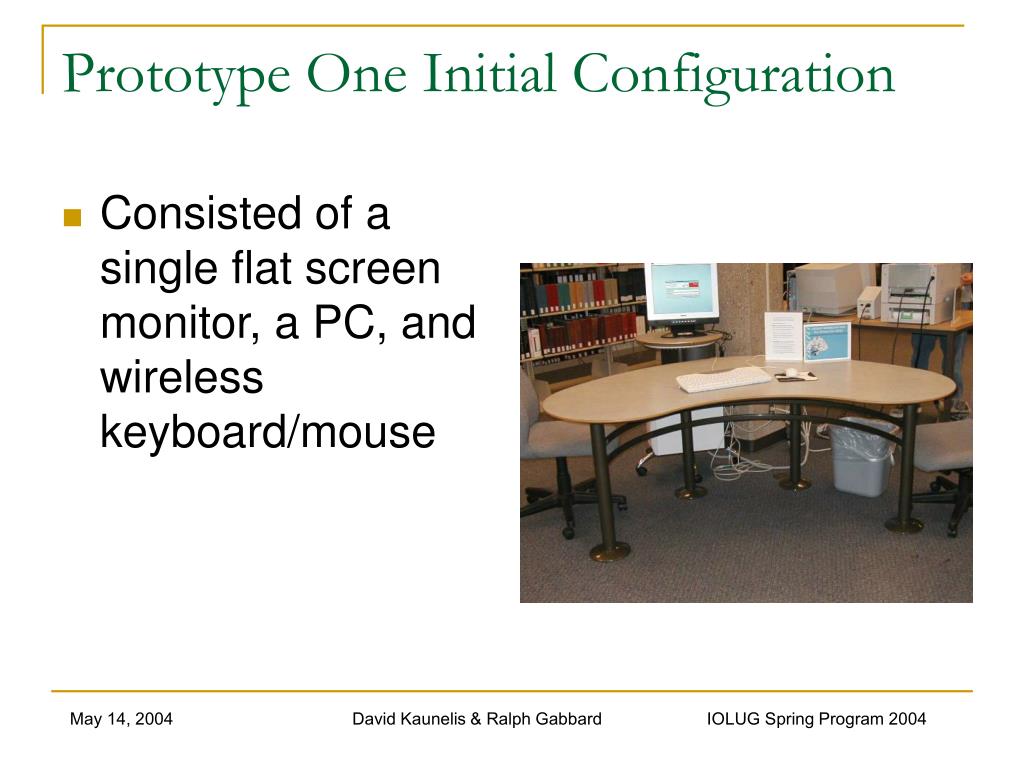 Prototype One Initial Configuration

Consisted of a single flat screen monitor, a PC, and wireless keyboard/mouse

May 14, 2004

David Kaunelis & Ralph Gabbard

IOLUG Spring Program 2004